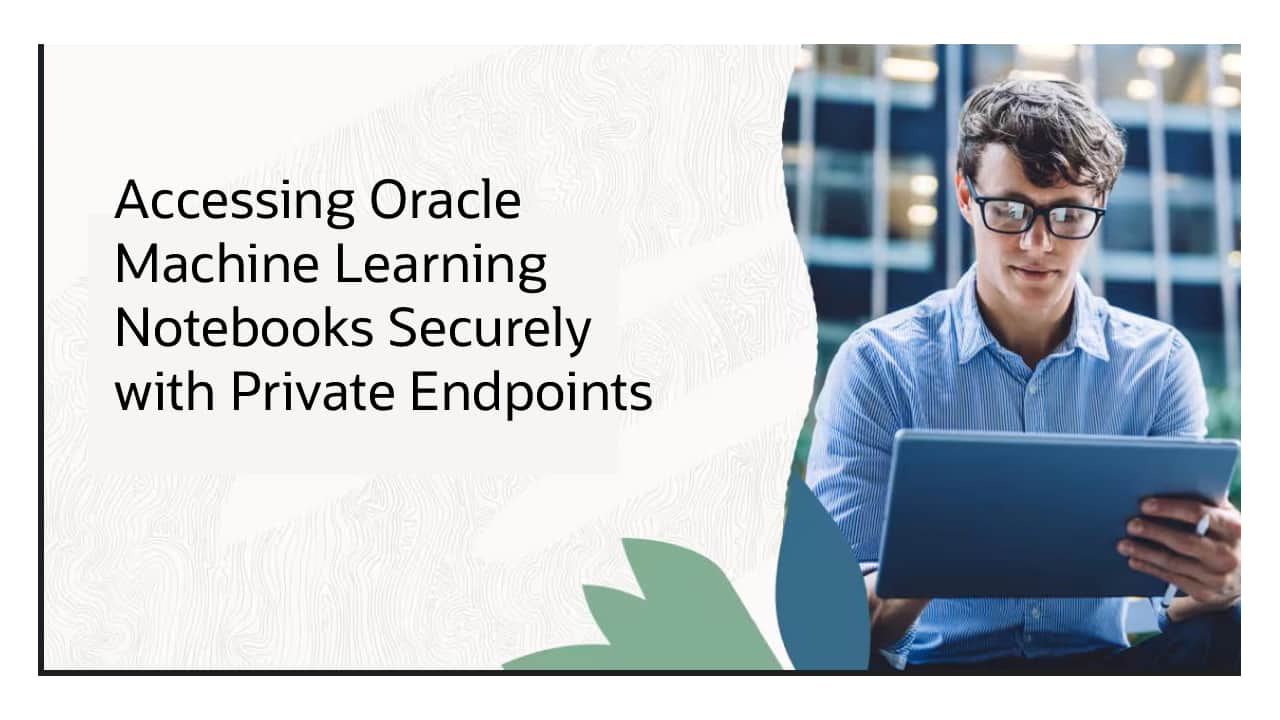 Accessing Oracle Machine Learning Notebooks Securely with Private Endpoints